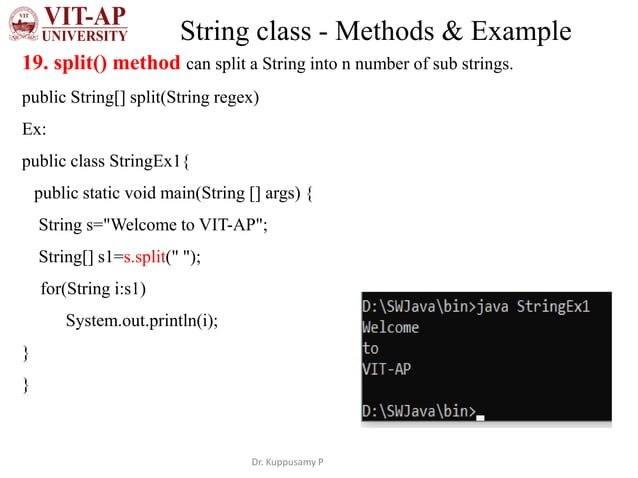 VIT-AP UNIVERSITY

String class - Methods & Example

19. split() method can split a String into n number of sub strings.

public String[] split(String regex)

Ex:

public class StringEx1{

public static void main(String [] args) {

String s="Welcome to VIT-AP";

String[] s1=s.split(" ");

for(String i:s1)

System.out.println(i);

}

}

D:\SWJava\bin>java StringEx1
Welcome
to
VIT-AP

D:\SWJava\bin>

Dr. Kuppusamy P